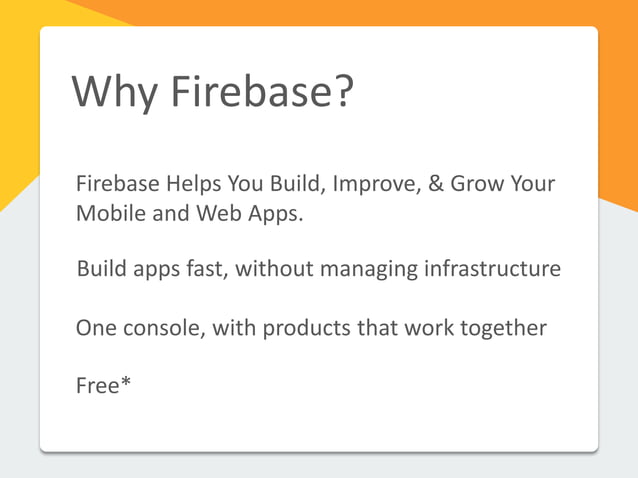 Why Firebase?

Firebase Helps You Build, Improve, & Grow Your Mobile and Web Apps.

Build apps fast, without managing infrastructure

One console, with products that work together

Free*